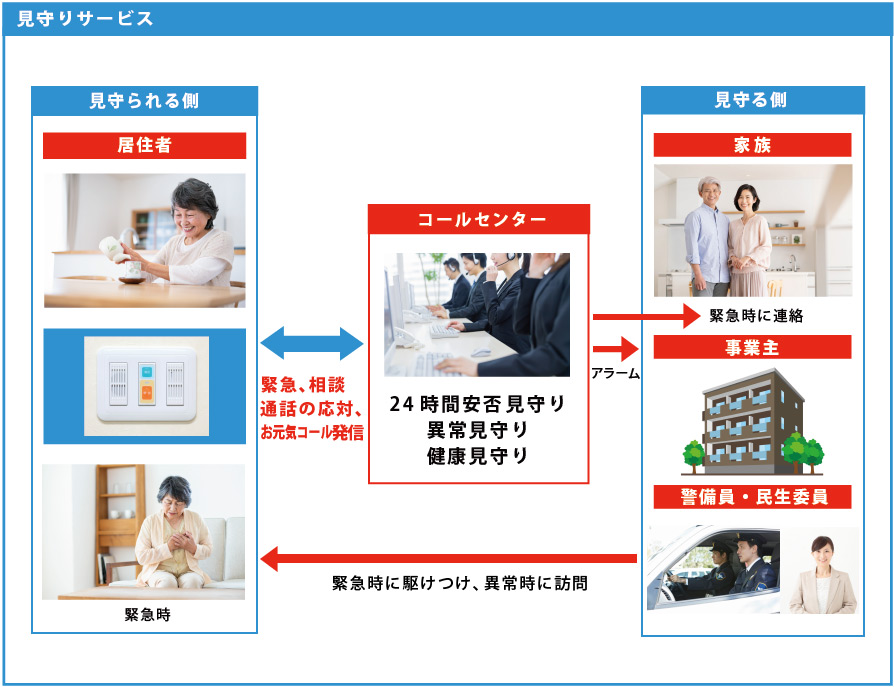 見守りサービス

見守られる側

居住者

緊急時

緊急、相談
通話の応対、
お元気コール発信

コールセンター

24時間安否見守り
異常見守り
健康見守り

アラーム

見守る側

家族

緊急時に連絡

事業主

警備員・民生委員

緊急時に駆けつけ、異常時に訪問